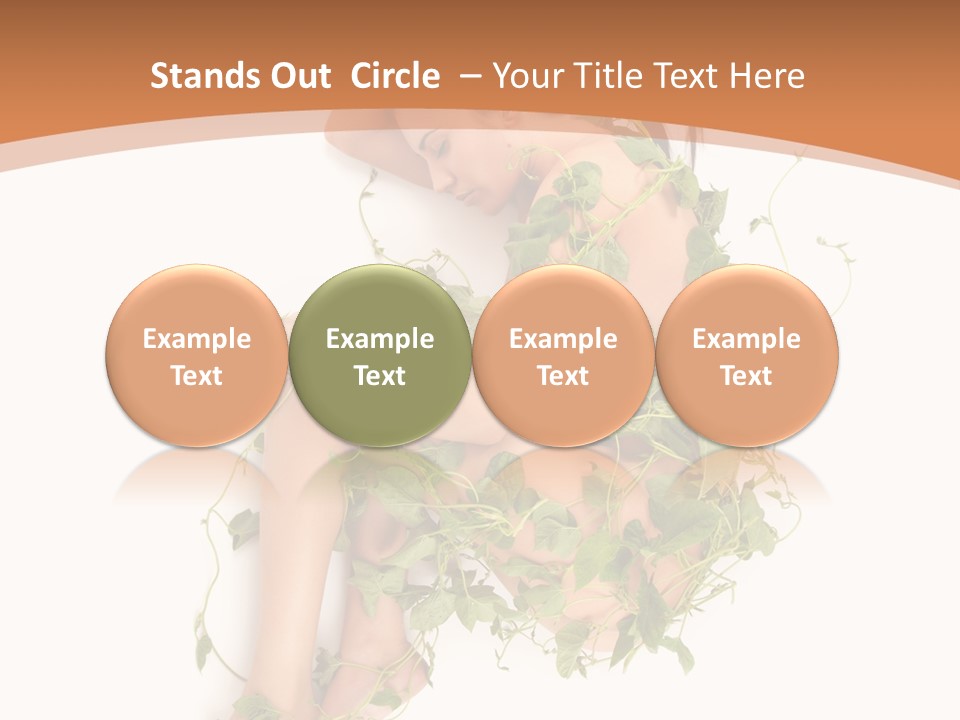 Stands Out Circle – Your Title Text Here

Example Text

Example Text

Example Text

Example Text